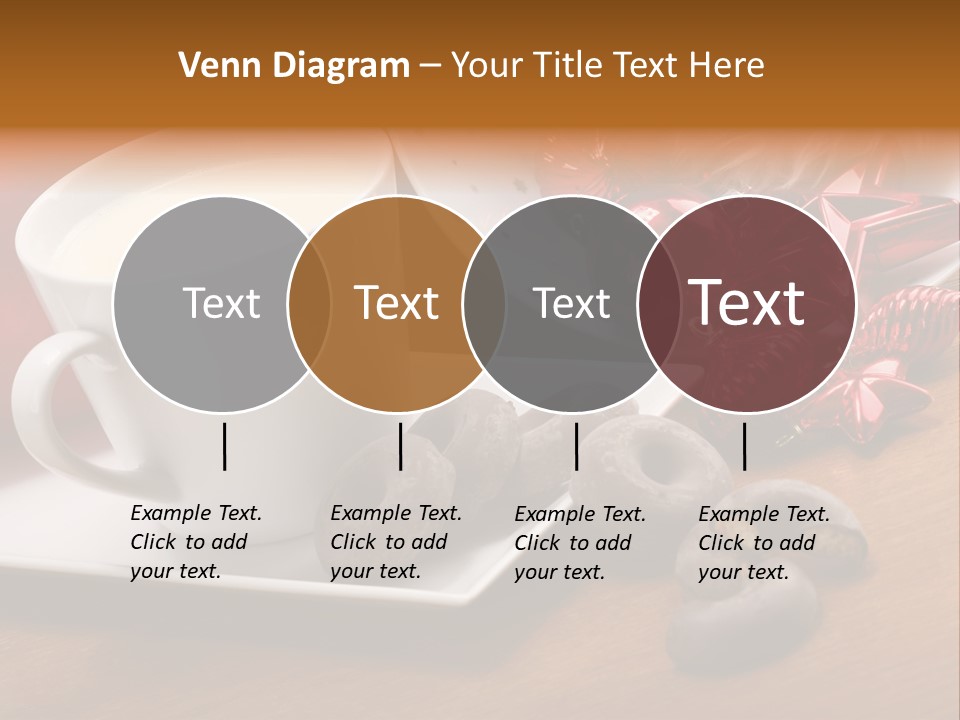 Venn Diagram – Your Title Text Here

Text

Text

Text

Text

Example Text. Click to add your text.

Example Text. Click to add your text.

Example Text. Click to add your text.

Example Text. Click to add your text.